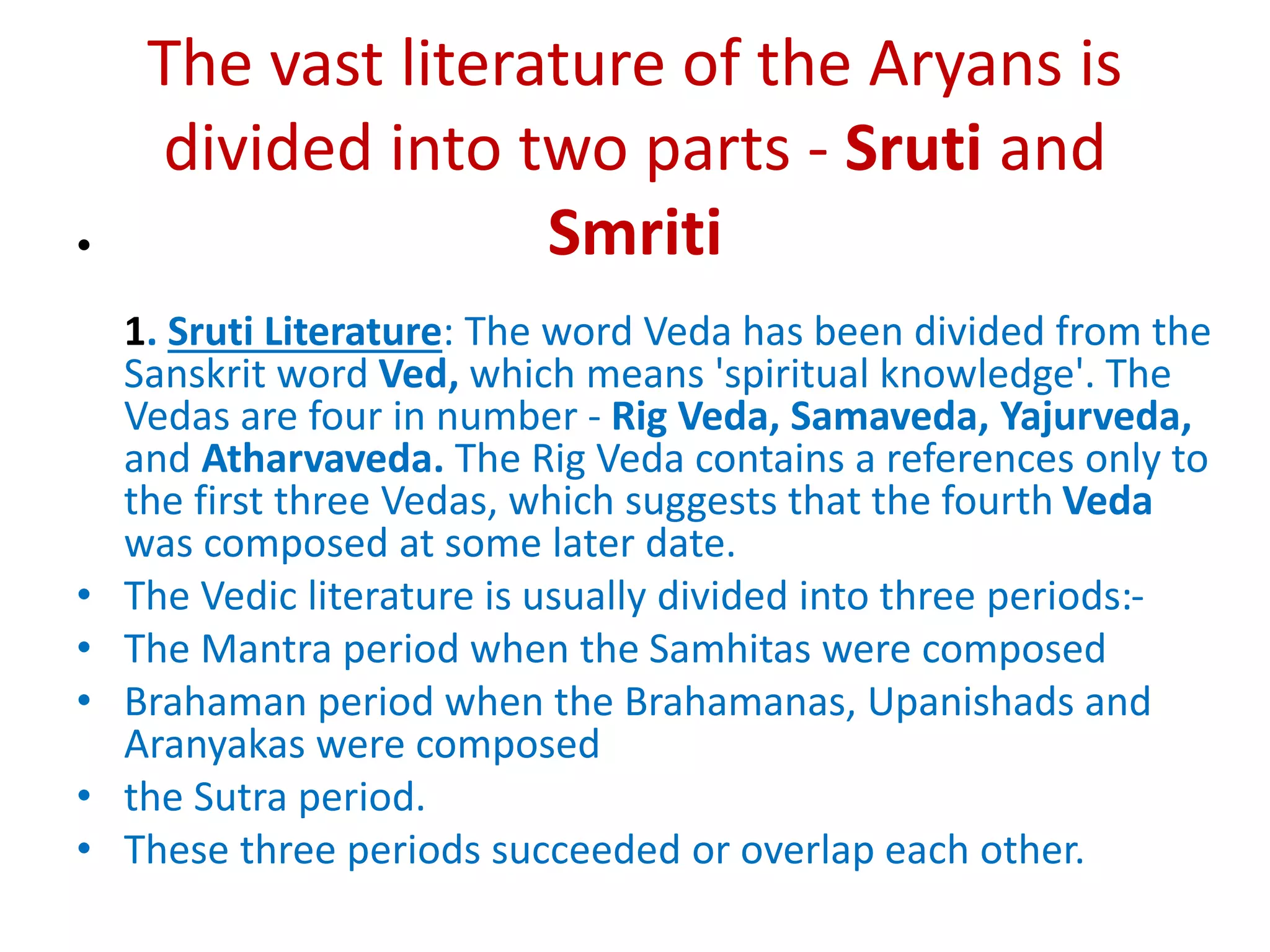 The vast literature of the Aryans is divided into two parts - Sruti and Smriti

•

1. Sruti Literature: The word Veda has been divided from the Sanskrit word Ved, which means 'spiritual knowledge'. The Vedas are four in number - Rig Veda, Samaveda, Yajurveda, and Atharvaveda. The Rig Veda contains a references only to the first three Vedas, which suggests that the fourth Veda was composed at some later date.

• The Vedic literature is usually divided into three periods:-
• The Mantra period when the Samhitas were composed
• Brahaman period when the Brahamanas, Upanishads and Aranyakas were composed
• the Sutra period.
• These three periods succeeded or overlap each other.